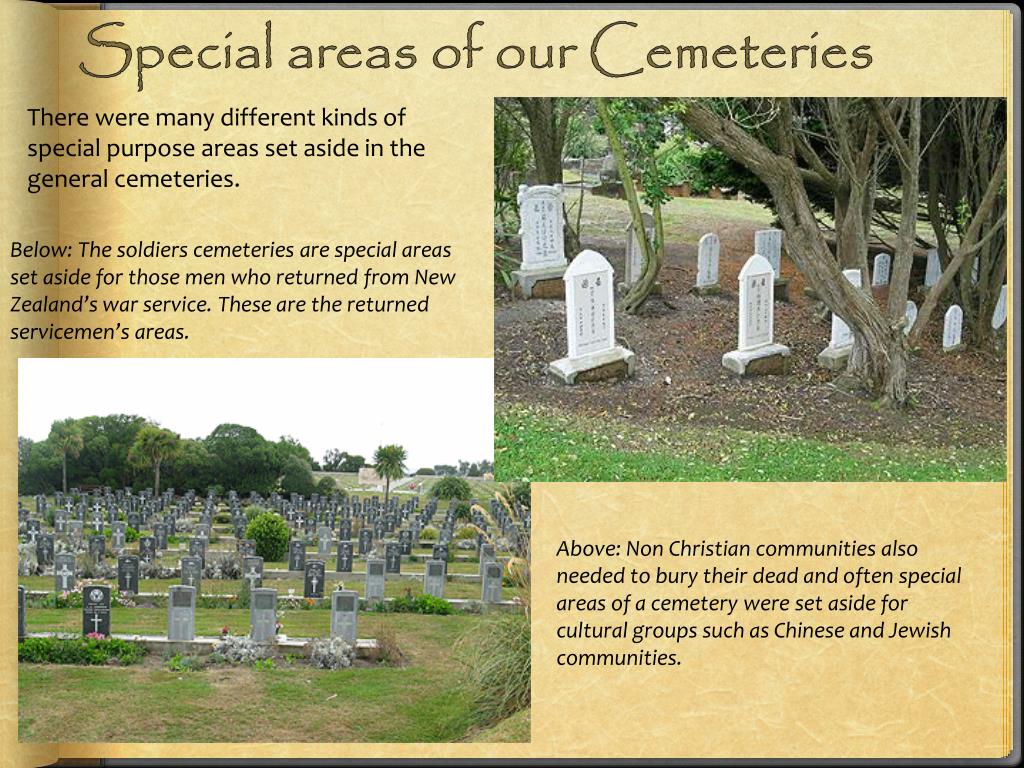 Special areas of our Cemeteries

There were many different kinds of special purpose areas set aside in the general cemeteries.

Below: The soldiers cemeteries are special areas set aside for those men who returned from New Zealand's war service. These are the returned servicemen's areas.

Above: Non Christian communities also needed to bury their dead and often special areas of a cemetery were set aside for cultural groups such as Chinese and Jewish communities.